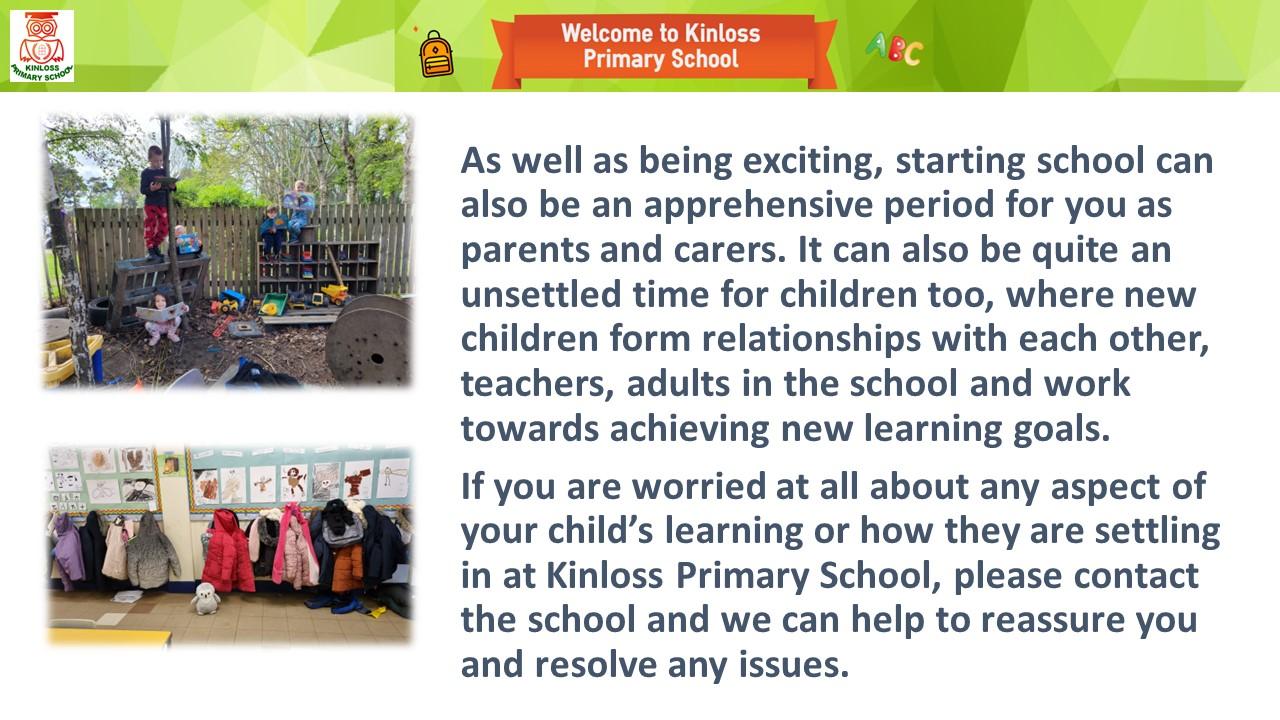 KINLOSS PRIMARY SCHOOL

Welcome to Kinloss Primary School

ABC

As well as being exciting, starting school can also be an apprehensive period for you as parents and carers. It can also be quite an unsettled time for children too, where new children form relationships with each other, teachers, adults in the school and work towards achieving new learning goals.

If you are worried at all about any aspect of your child's learning or how they are settling in at Kinloss Primary School, please contact the school and we can help to reassure you and resolve any issues.